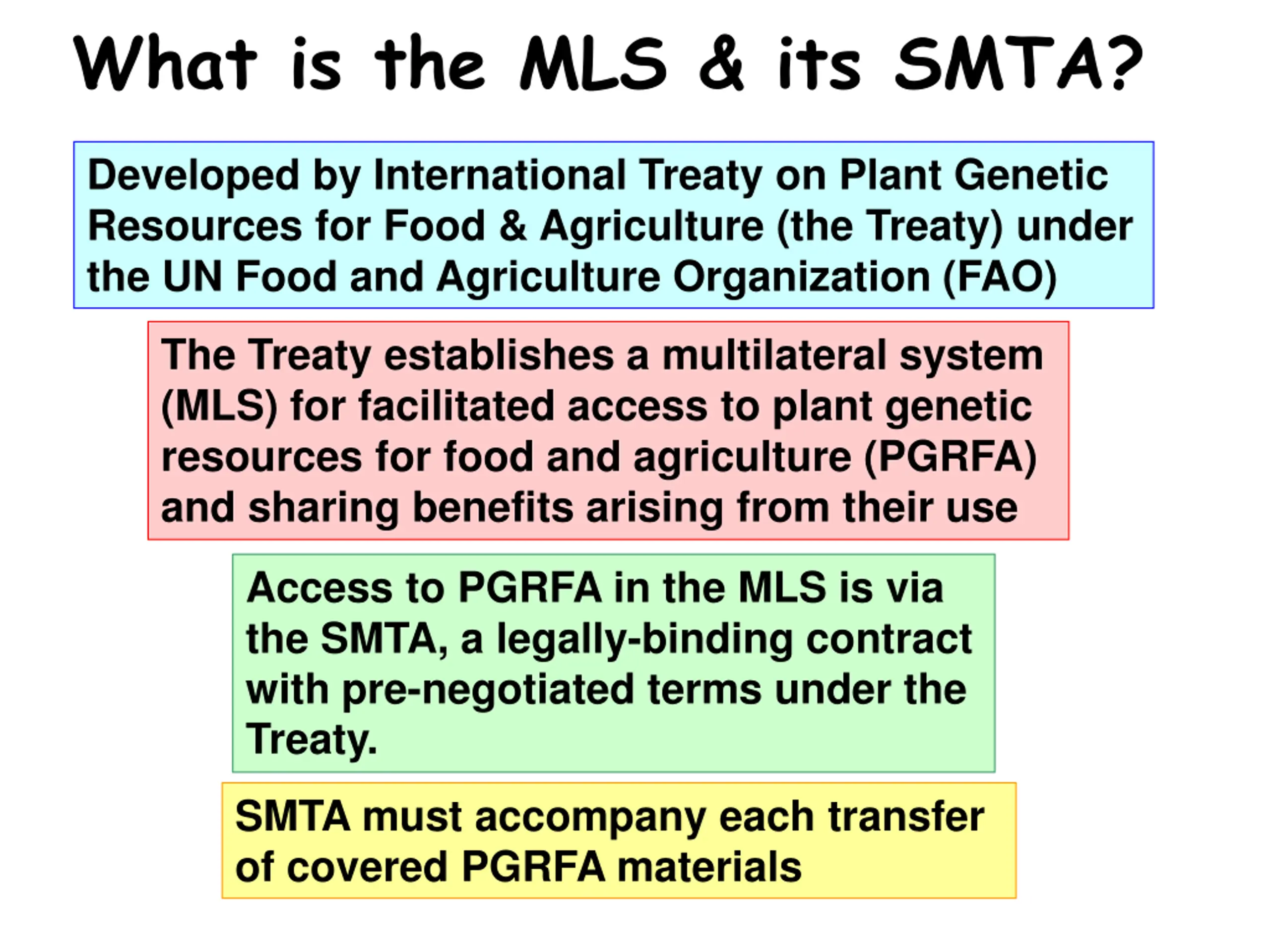 What is the MLS & its SMTA?

Developed by International Treaty on Plant Genetic Resources for Food & Agriculture (the Treaty) under the UN Food and Agriculture Organization (FAO)

The Treaty establishes a multilateral system (MLS) for facilitated access to plant genetic resources for food and agriculture (PGRFA) and sharing benefits arising from their use

Access to PGRFA in the MLS is via the SMTA, a legally-binding contract with pre-negotiated terms under the Treaty.

SMTA must accompany each transfer of covered PGRFA materials